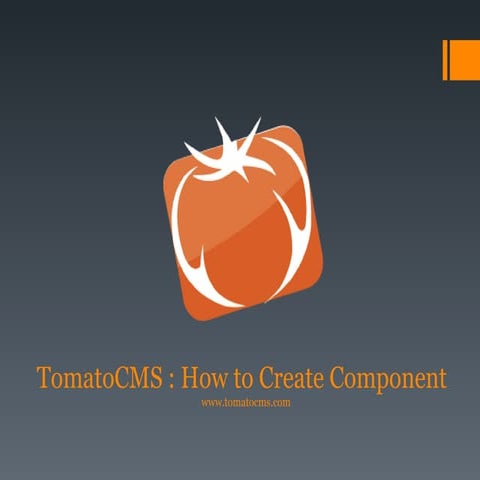 TomatoCMS : How to Create Component
www.tomatocms.com